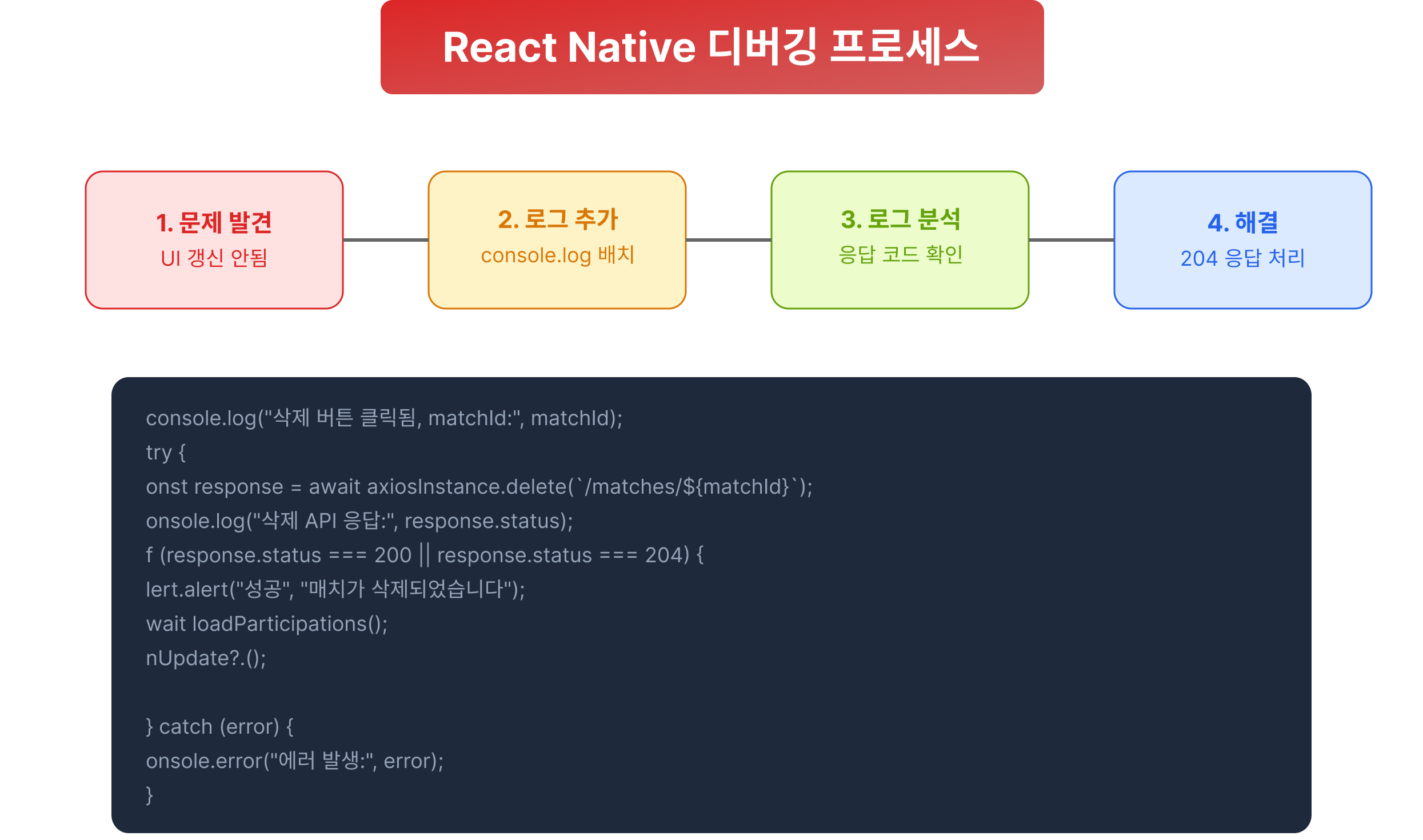 React Native 디버깅 프로세스

1. 문제 발견
UI 갱신 안됨

2. 로그 추가
console.log 배치

3. 로그 분석
응답 코드 확인

4. 해결
204 응답 처리

console.log("삭제 버튼 클릭됨, matchId:", matchId);
try {
onst response = await axiosInstance.delete(`/matches/${matchId}`);
onsole.log("삭제 API 응답:", response.status);
f (response.status === 200 || response.status === 204) {
lert.alert("성공", "매치가 삭제되었습니다");
wait loadParticipations();
nUpdate?.();

} catch (error) {
onsole.error("에러 발생:", error);
}